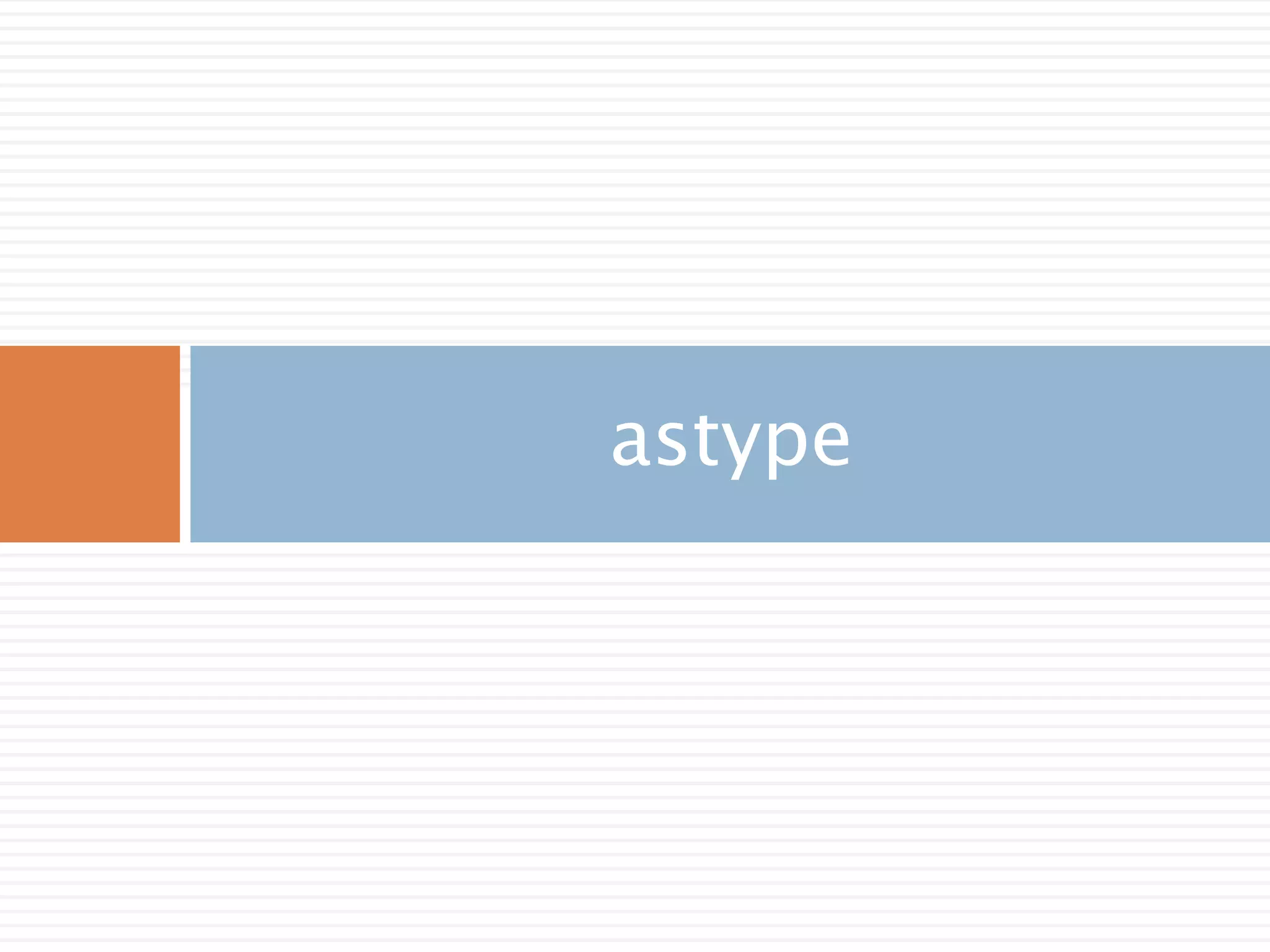 astype